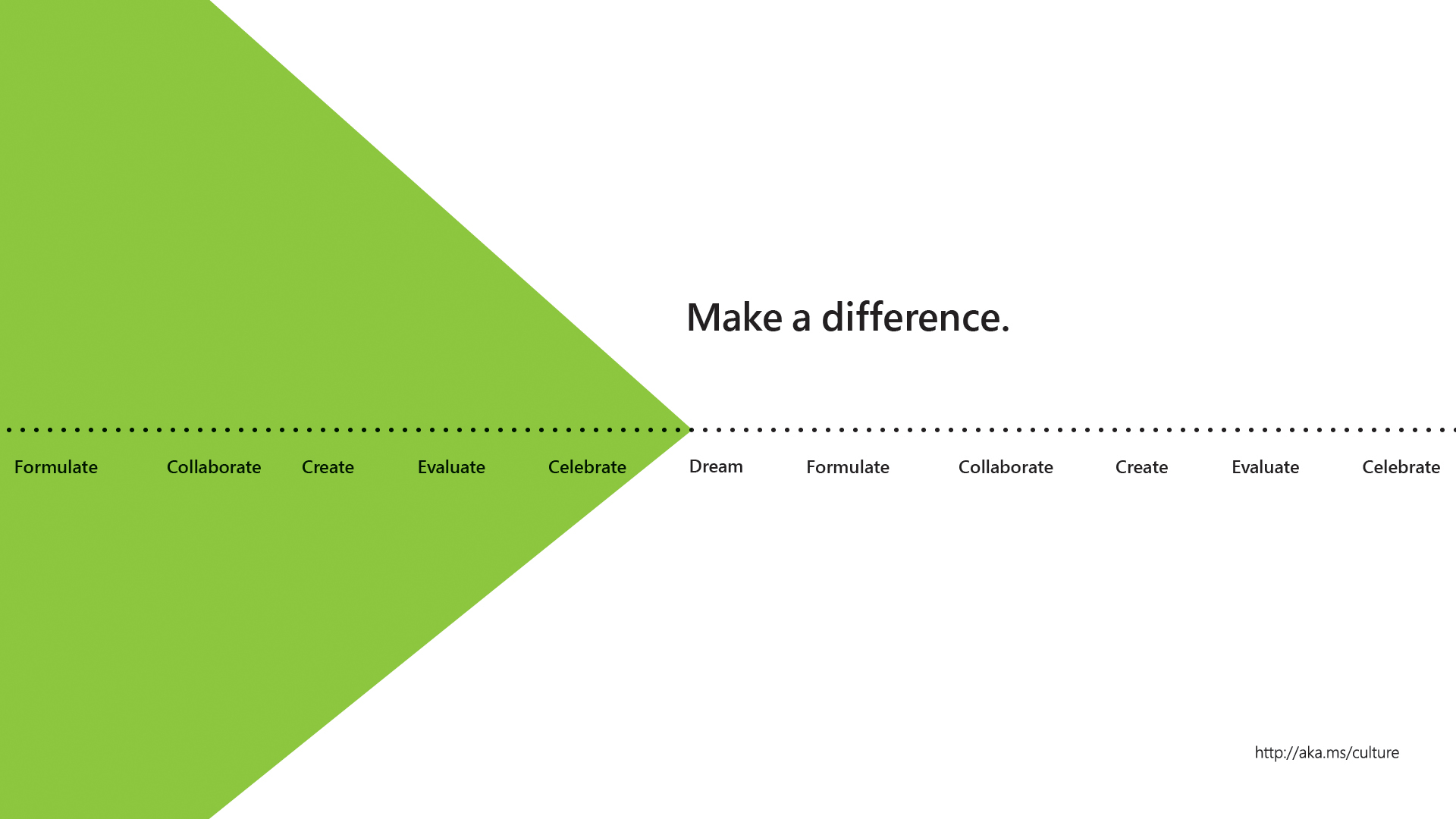 Make a difference.

Formulate Collaborate Create Evaluate Celebrate Dream Formulate Collaborate Create Evaluate Celebrate

http://aka.ms/culture